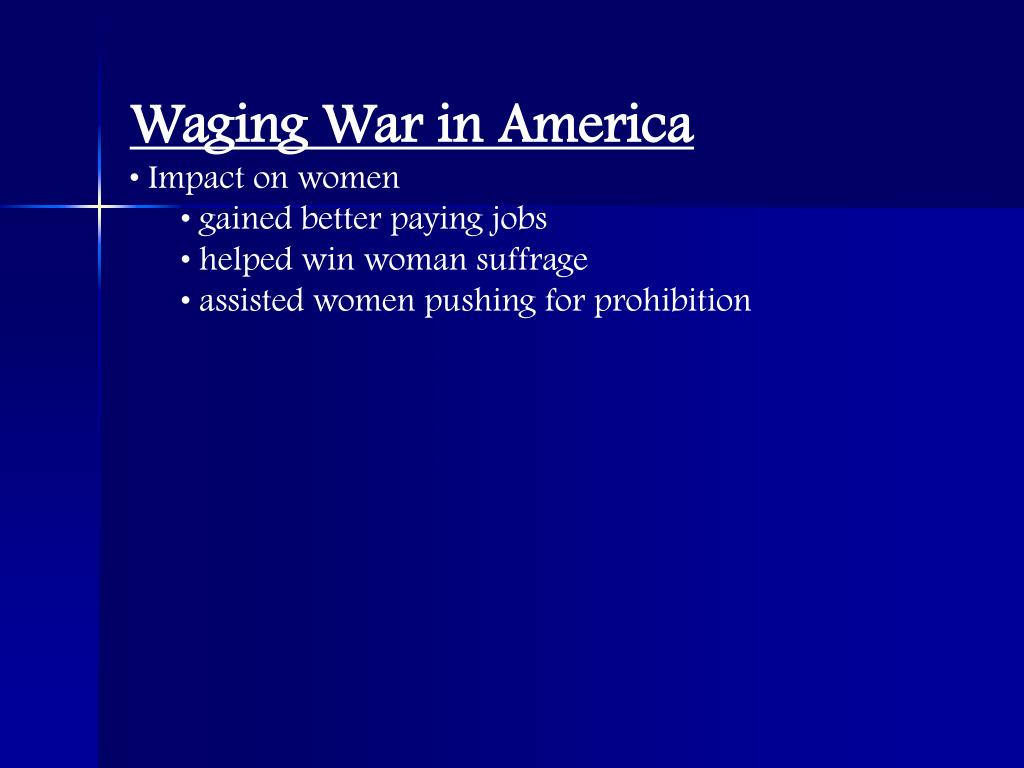 Waging War in America
• Impact on women
• gained better paying jobs
• helped win woman suffrage
• assisted women pushing for prohibition